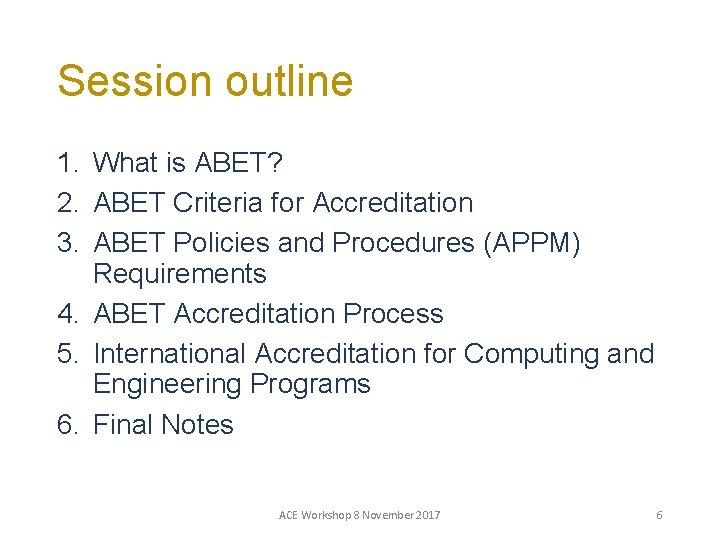 Session outline

1. What is ABET?
2. ABET Criteria for Accreditation
3. ABET Policies and Procedures (APPM) Requirements
4. ABET Accreditation Process
5. International Accreditation for Computing and Engineering Programs
6. Final Notes

ACE Workshop 8 November 2017

6